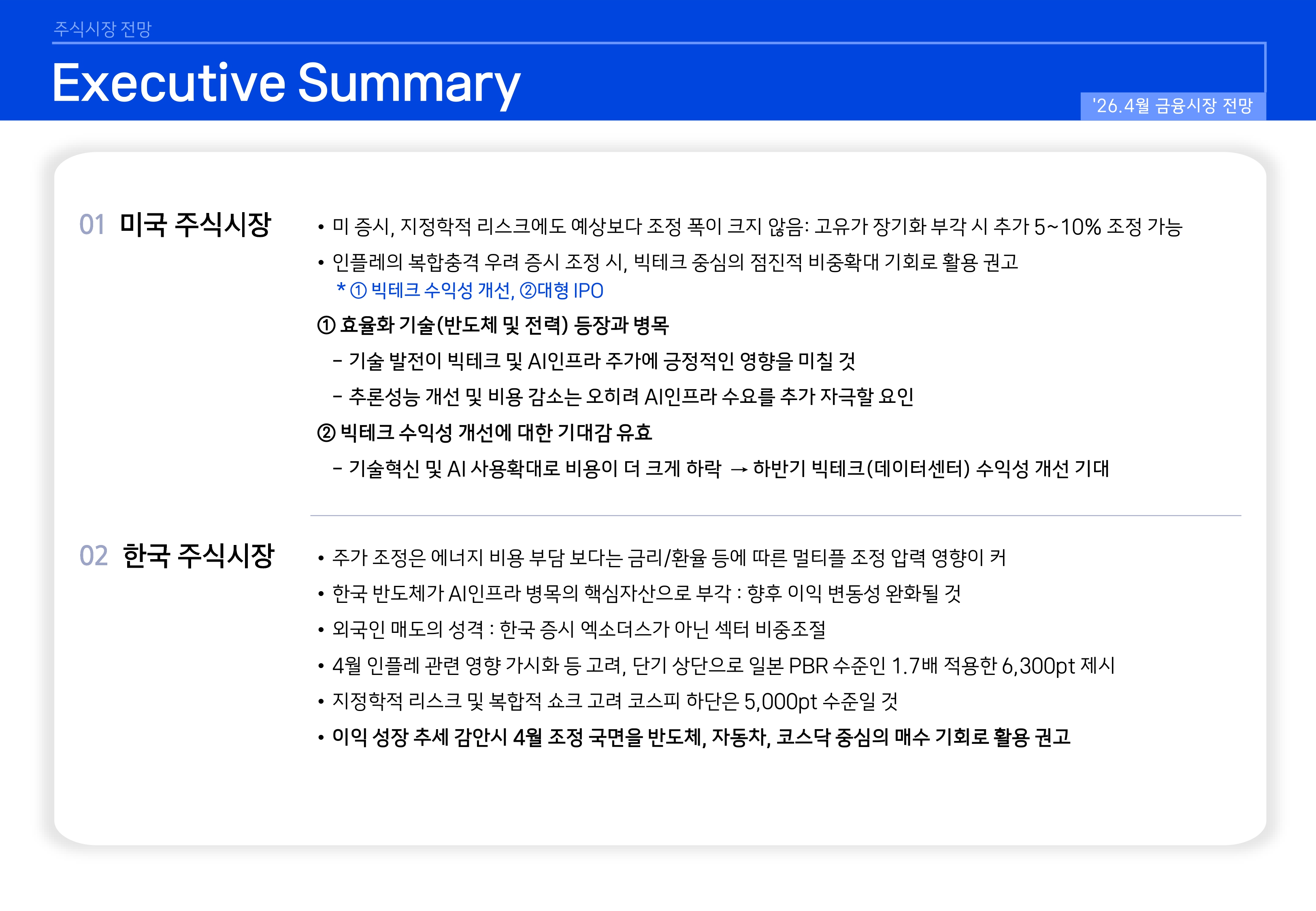 주식시장 전망

Executive Summary

'26.4월 금융시장 전망

01 미국 주식시장

• 미 증시, 지정학적 리스크에도 예상보다 조정 폭이 크지 않음: 고유가 장기화 부각 시 추가 5~10% 조정 가능

• 인플레의 복합충격 우려 증시 조정 시, 빅테크 중심의 점진적 비중확대 기회로 활용 권고
* ① 빅테크 수익성 개선, ②대형 IPO

① 효율화 기술(반도체 및 전력) 등장과 병목

– 기술 발전이 빅테크 및 AI인프라 주가에 긍정적인 영향을 미칠 것

– 추론성능 개선 및 비용 감소는 오히려 AI인프라 수요를 추가 자극할 요인

② 빅테크 수익성 개선에 대한 기대감 유효

– 기술혁신 및 AI 사용확대로 비용이 더 크게 하락 → 하반기 빅테크(데이터센터) 수익성 개선 기대

02 한국 주식시장

• 주가 조정은 에너지 비용 부담 보다는 금리/환율 등에 따른 멀티플 조정 압력 영향이 커

• 한국 반도체가 AI인프라 병목의 핵심자산으로 부각 : 향후 이익 변동성 완화될 것

• 외국인 매도의 성격 : 한국 증시 엑소더스가 아닌 섹터 비중조절

• 4월 인플레 관련 영향 가시화 등 고려, 단기 상단으로 일본 PBR 수준인 1.7배 적용한 6,300pt 제시

• 지정학적 리스크 및 복합적 쇼크 고려 코스피 하단은 5,000pt 수준일 것

• 이익 성장 추세 감안시 4월 조정 국면을 반도체, 자동차, 코스닥 중심의 매수 기회로 활용 권고